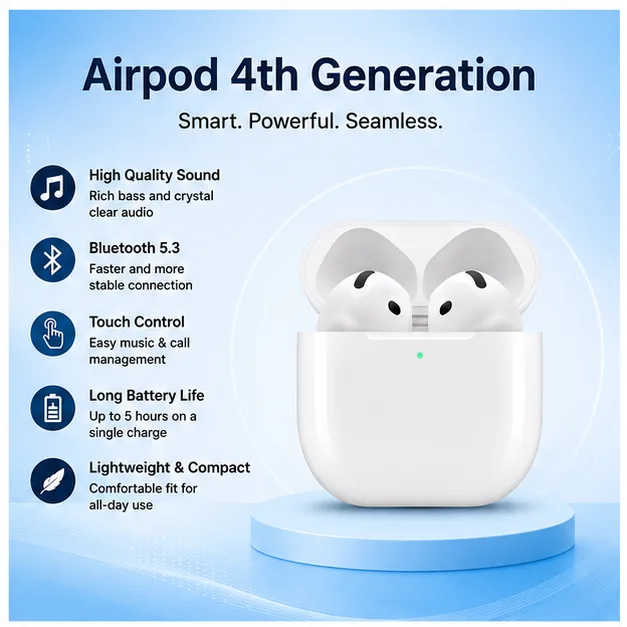 Airpod 4th Generation

Smart. Powerful. Seamless.

High Quality Sound
Rich bass and crystal clear audio

Bluetooth 5.3
Faster and more stable connection

Touch Control
Easy music & call management

Long Battery Life
Up to 5 hours on a single charge

Lightweight & Compact
Comfortable fit for all-day use